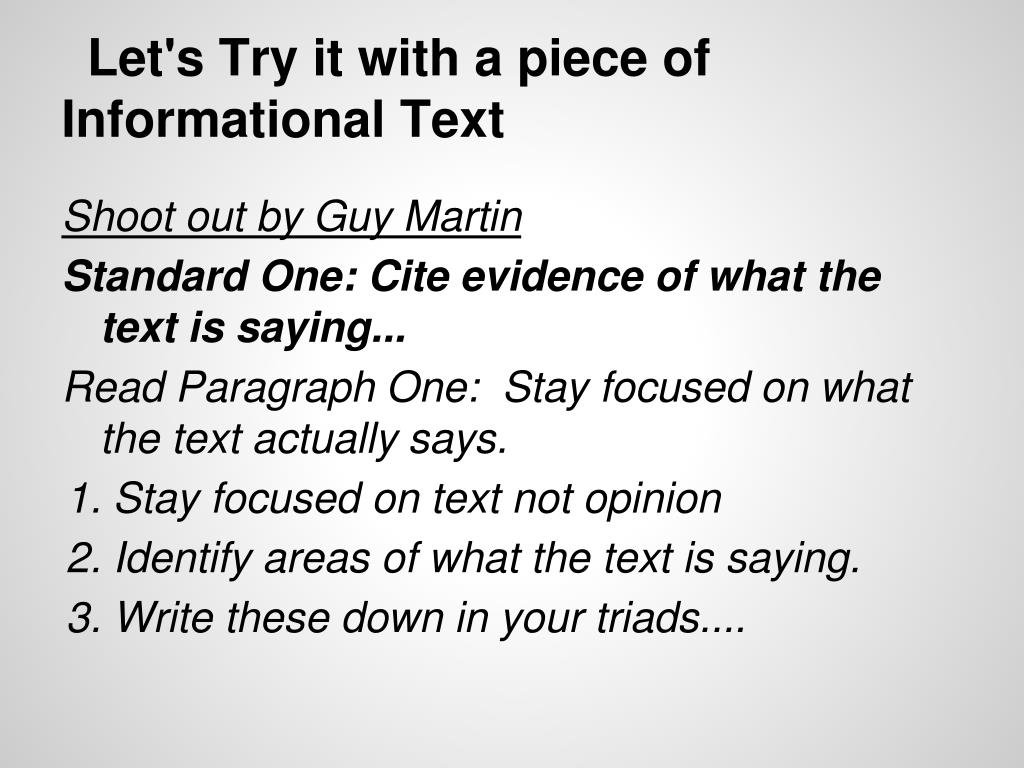 Let's Try it with a piece of Informational Text

Shoot out by Guy Martin

Standard One: Cite evidence of what the text is saying...

Read Paragraph One: Stay focused on what the text actually says.

1. Stay focused on text not opinion
2. Identify areas of what the text is saying.
3. Write these down in your triads....